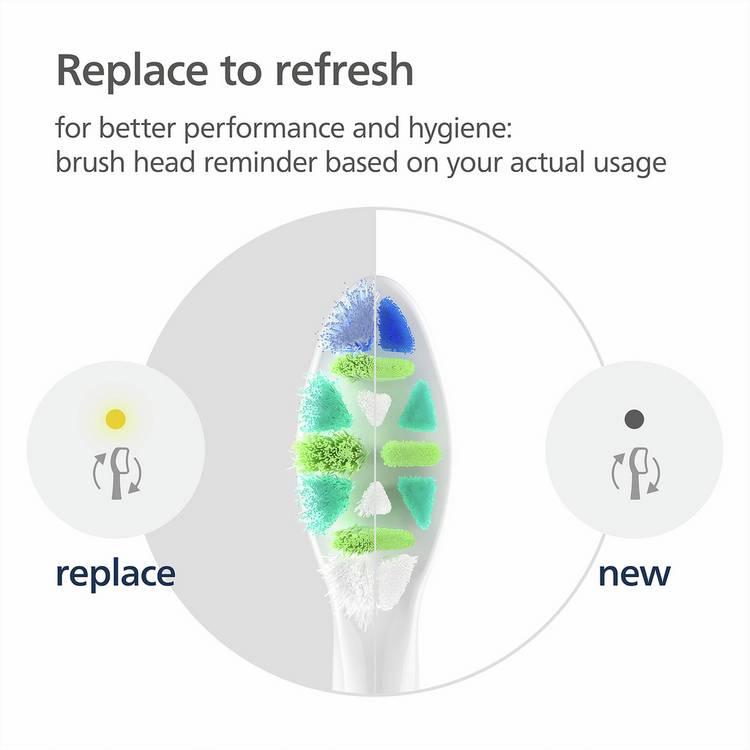 Replace to refresh

for better performance and hygiene:
brush head reminder based on your actual usage

replace

new